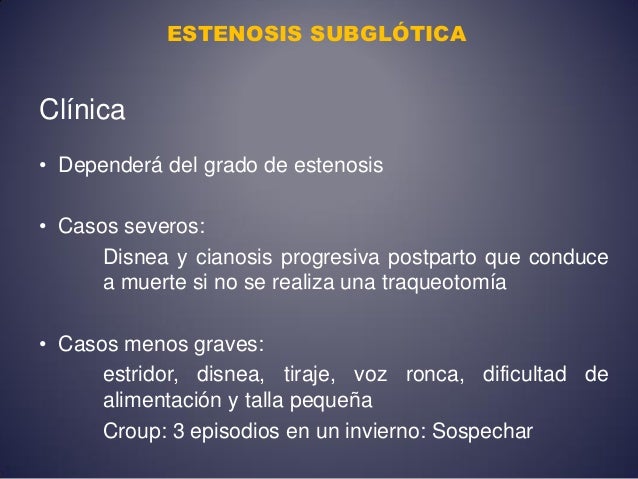 ESTENOSIS SUBGLÓTICA

Clínica

• Dependerá del grado de estenosis

• Casos severos:

Disnea y cianosis progresiva postparto que conduce a muerte si no se realiza una traqueotomía

• Casos menos graves:

estridor, disnea, tiraje, voz ronca, dificultad de alimentación y talla pequeña

Croup: 3 episodios en un invierno: Sospechar